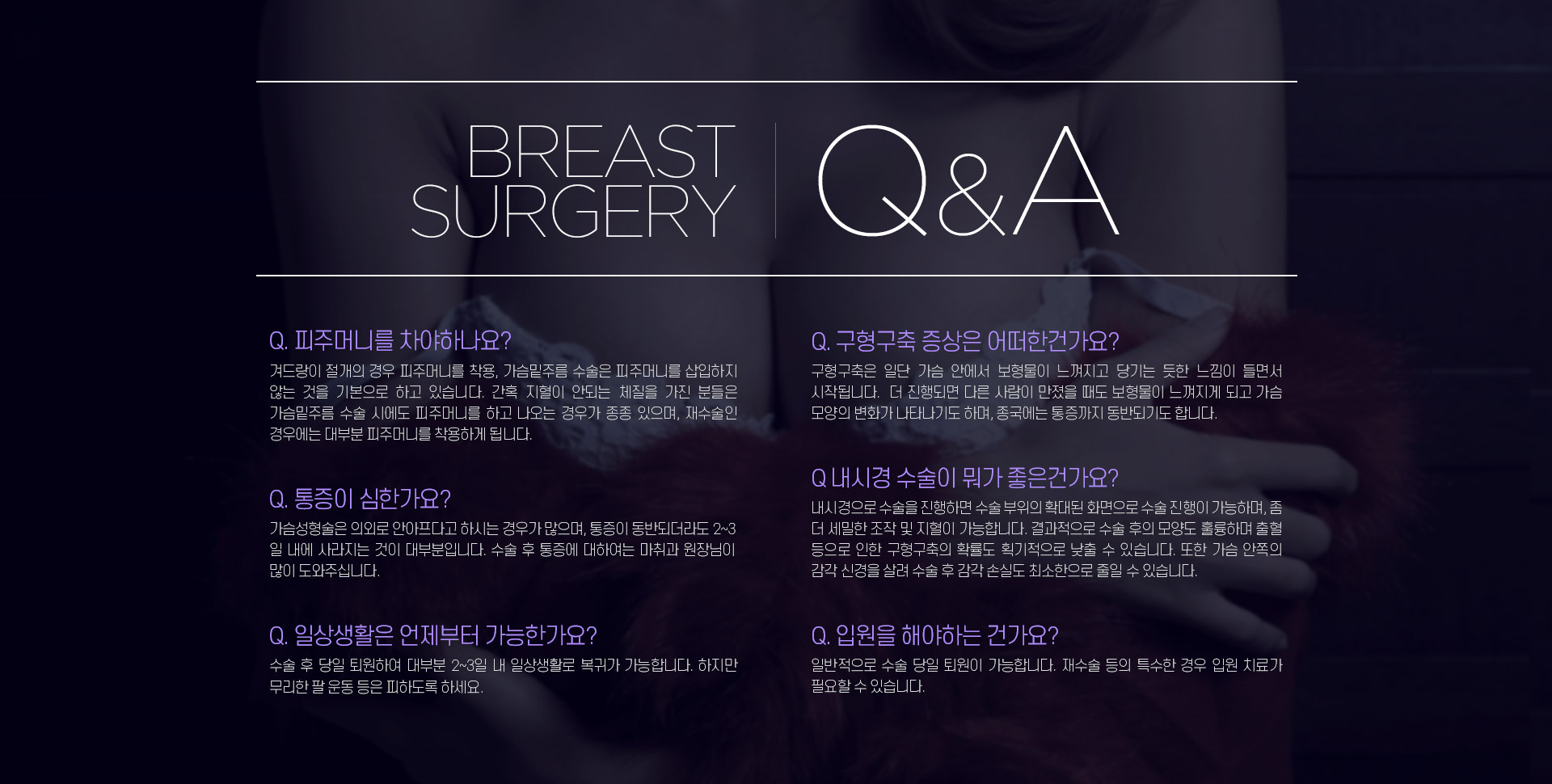 BREAST SURGERY

Q&A

Q. 피주머니를 차야하나요?

겨드랑이 절개의 경우 피주머니를 착용, 가슴밑주름 수술은 피주머니를 삽입하지 않는 것을 기본으로 하고 있습니다. 간혹 지혈이 안되는 체질을 가진 분들은 가슴밑주름 수술 시에도 피주머니를 하고 나오는 경우가 종종 있으며, 재수술인 경우에는 대부분 피주머니를 착용하게 됩니다.

Q. 통증이 심한가요?

가슴성형술은 의외로 안아프다고 하시는 경우가 많으며, 통증이 동반되더라도 2~3일 내에 사라지는 것이 대부분입니다. 수술 후 통증에 대하여는 마취과 원장님이 많이 도와주십니다.

Q. 일상생활은 언제부터 가능한가요?

수술 후 당일 퇴원하여 대부분 2~3일 내 일상생활로 복귀가 가능합니다. 하지만 무리한 팔 운동 등은 피하도록 하세요.

Q. 구형구축 증상은 어떠한건가요?

구형구축은 일단 가슴 안에서 보형물이 느껴지고 당기는 듯한 느낌이 들면서 시작됩니다. 더 진행되면 다른 사람이 만졌을 때도 보형물이 느껴지게 되고 가슴 모양의 변화가 나타나기도 하며, 종국에는 통증까지 동반되기도 합니다.

Q 내시경 수술이 뭐가 좋은건가요?

내시경으로 수술을 진행하면 수술 부위의 확대된 화면으로 수술 진행이 가능하며, 좀 더 세밀한 조작 및 지혈이 가능합니다. 결과적으로 수술 후의 모양도 훌륭하며 출혈 등으로 인한 구형구축의 확률도 획기적으로 낮출 수 있습니다. 또한 가슴 안쪽의 감각 신경을 살려 수술 후 감각 손실도 최소한으로 줄일 수 있습니다.

Q. 입원을 해야하는 건가요?

일반적으로 수술 당일 퇴원이 가능합니다. 재수술 등의 특수한 경우 입원 치료가 필요할 수 있습니다.